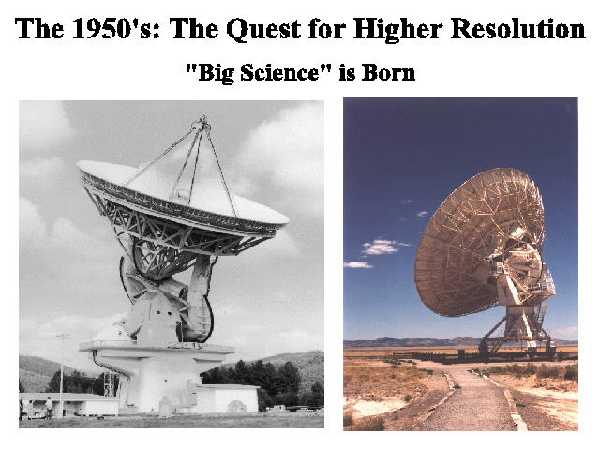 The 1950's: The Quest for Higher Resolution

"Big Science" is Born